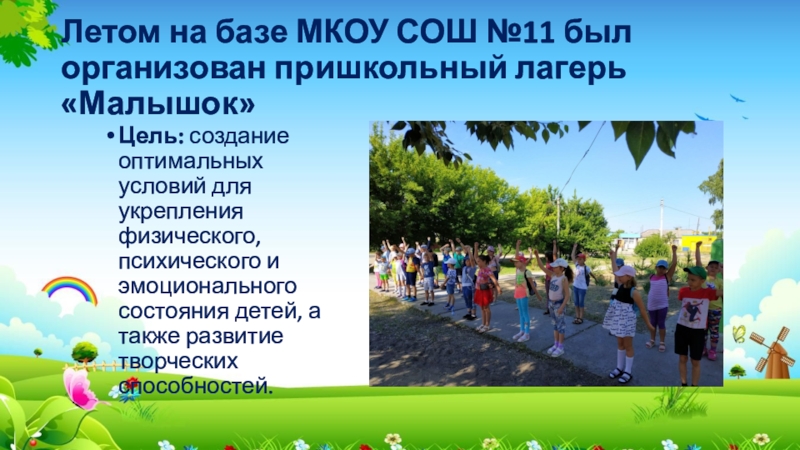 Летом на базе МКОУ СОШ №11 был организован пришкольный лагерь «Малышок»

• Цель: создание оптимальных условий для укрепления физического, психического и эмоционального состояния детей, а также развитие творческих способностей.